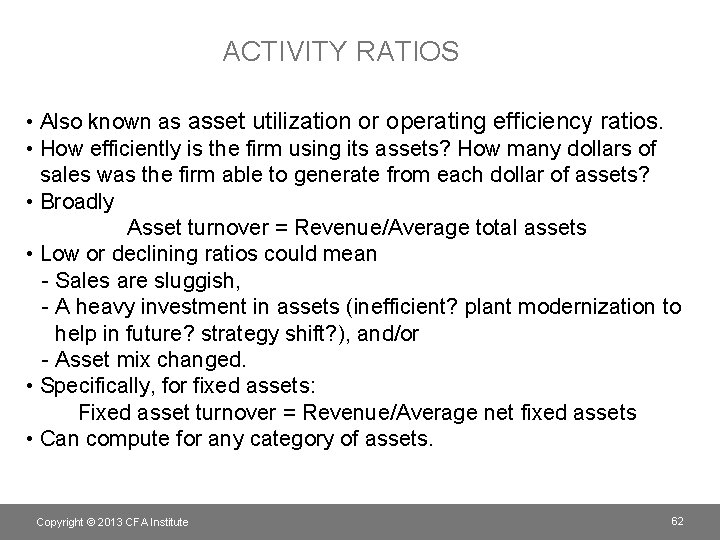 ACTIVITY RATIOS

• Also known as asset utilization or operating efficiency ratios.
• How efficiently is the firm using its assets? How many dollars of sales was the firm able to generate from each dollar of assets?
• Broadly
Asset turnover = Revenue/Average total assets
• Low or declining ratios could mean
- Sales are sluggish,
- A heavy investment in assets (inefficient? plant modernization to help in future? strategy shift?), and/or
- Asset mix changed.
• Specifically, for fixed assets:
Fixed asset turnover = Revenue/Average net fixed assets
• Can compute for any category of assets.

Copyright © 2013 CFA Institute

62